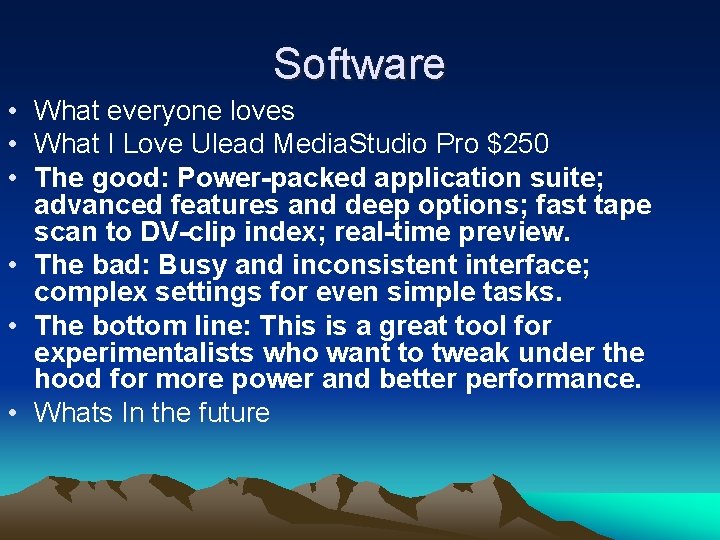 Software

• What everyone loves
• What I Love Ulead MediaStudio Pro \$250
• The good: Power-packed application suite; advanced features and deep options; fast tape scan to DV-clip index; real-time preview.
• The bad: Busy and inconsistent interface; complex settings for even simple tasks.
• The bottom line: This is a great tool for experimentalists who want to tweak under the hood for more power and better performance.
• Whats In the future